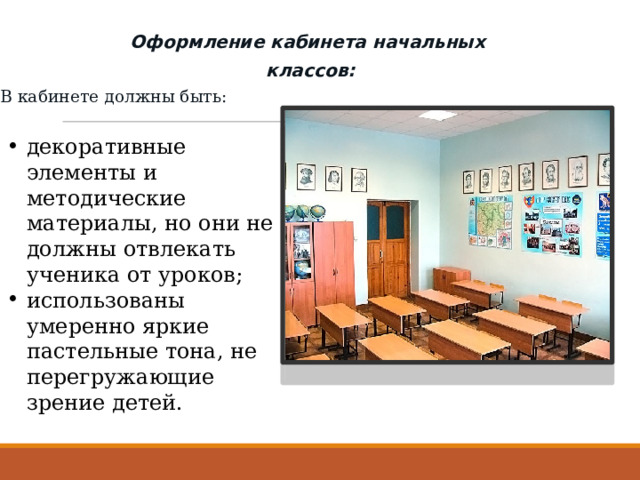 Оформление кабинета начальных классов:

В кабинете должны быть:

• декоративные элементы и методические материалы, но они не должны отвлекать ученика от уроков;
• использованы умеренно яркие пастельные тона, не перегружающие зрение детей.